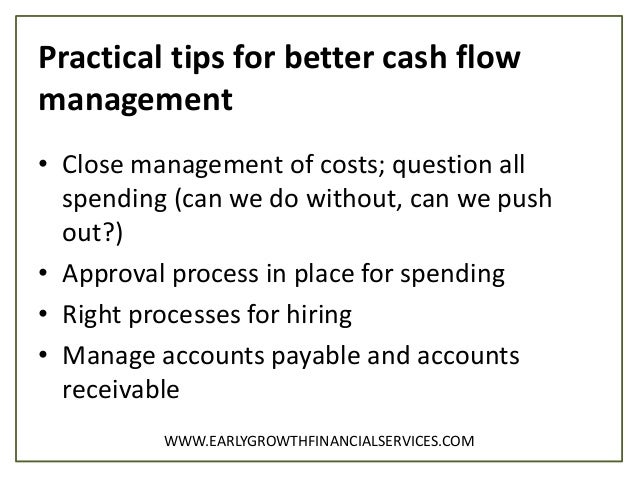 Practical tips for better cash flow management

• Close management of costs; question all spending (can we do without, can we push out?)
• Approval process in place for spending
• Right processes for hiring
• Manage accounts payable and accounts receivable

WWW.EARLYGROWTHFINANCIALSERVICES.COM